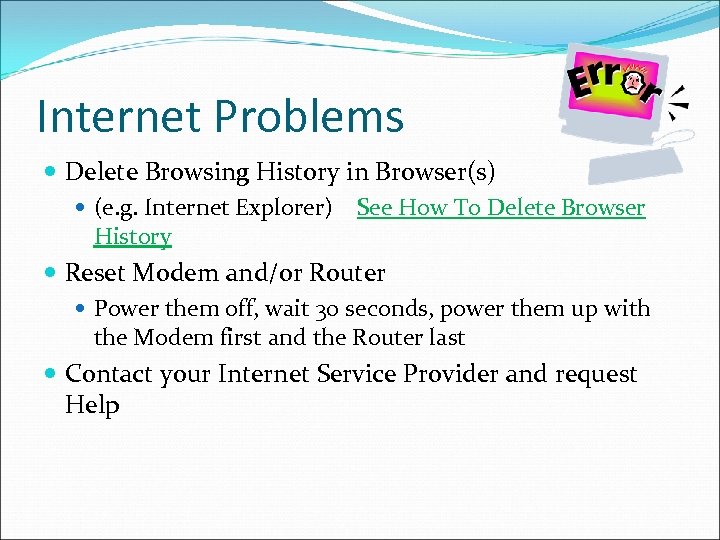 Error

Internet Problems

Delete Browsing History in Browser(s)

(e.g. Internet Explorer) See How To Delete Browser History

Reset Modem and/or Router

Power them off, wait 30 seconds, power them up with the Modem first and the Router last

Contact your Internet Service Provider and request Help